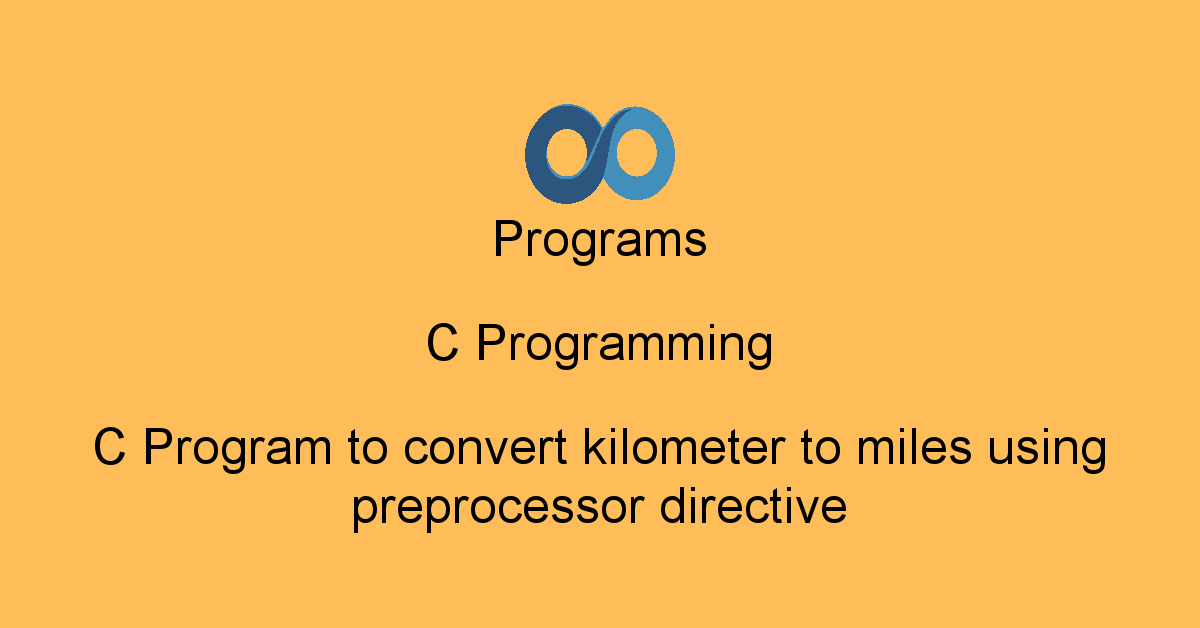 Programs

C Programming

C Program to convert kilometer to miles using preprocessor directive